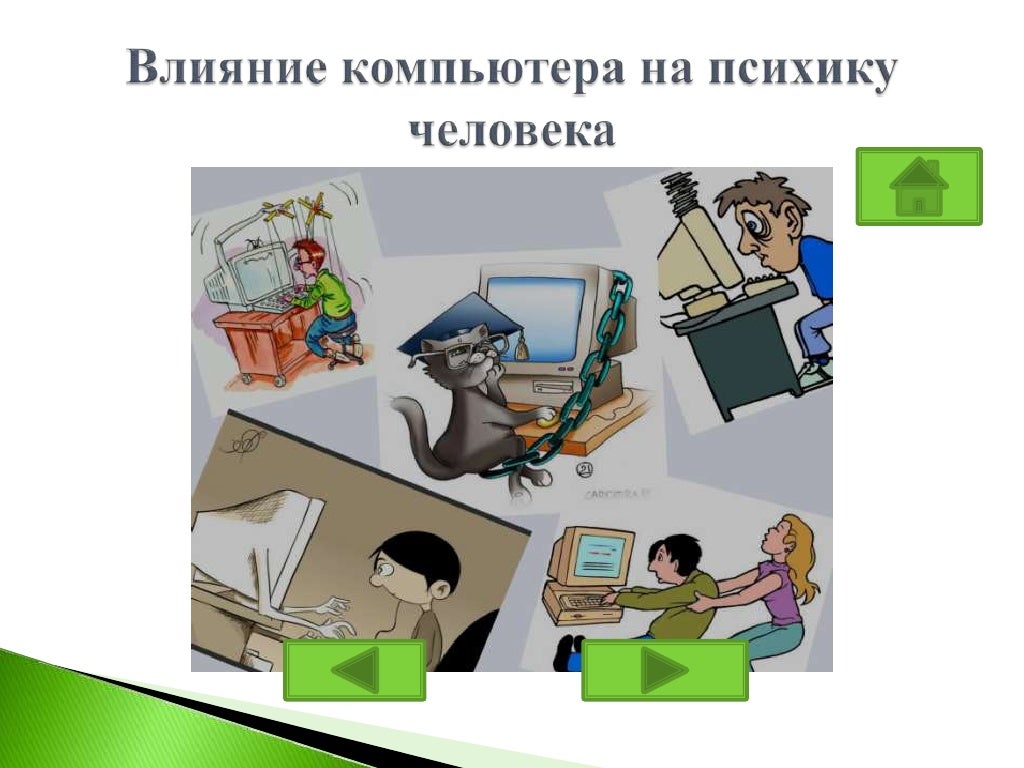 Влияние компьютера на психику человека